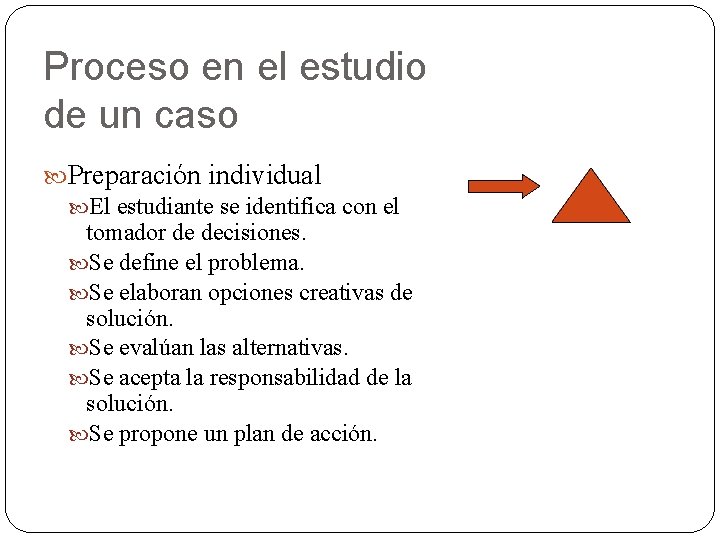 Proceso en el estudio de un caso

Preparación individual

El estudiante se identifica con el tomador de decisiones.

Se define el problema.

Se elaboran opciones creativas de solución.

Se evalúan las alternativas.

Se acepta la responsabilidad de la solución.

Se propone un plan de acción.